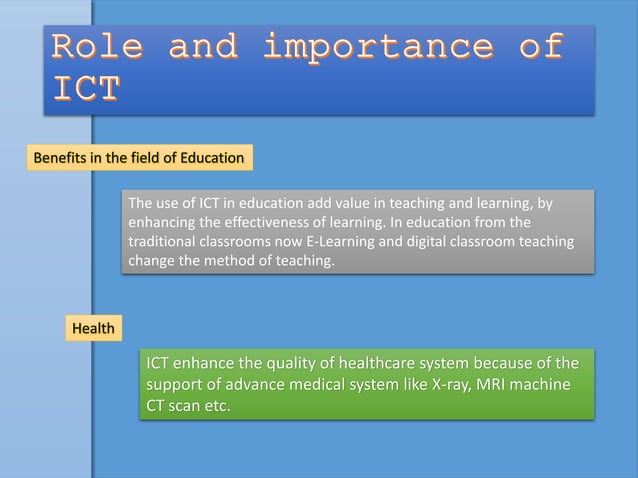 Role and importance of ICT

Benefits in the field of Education

The use of ICT in education add value in teaching and learning, by enhancing the effectiveness of learning. In education from the traditional classrooms now E-Learning and digital classroom teaching change the method of teaching.

Health

ICT enhance the quality of healthcare system because of the support of advance medical system like X-ray, MRI machine CT scan etc.